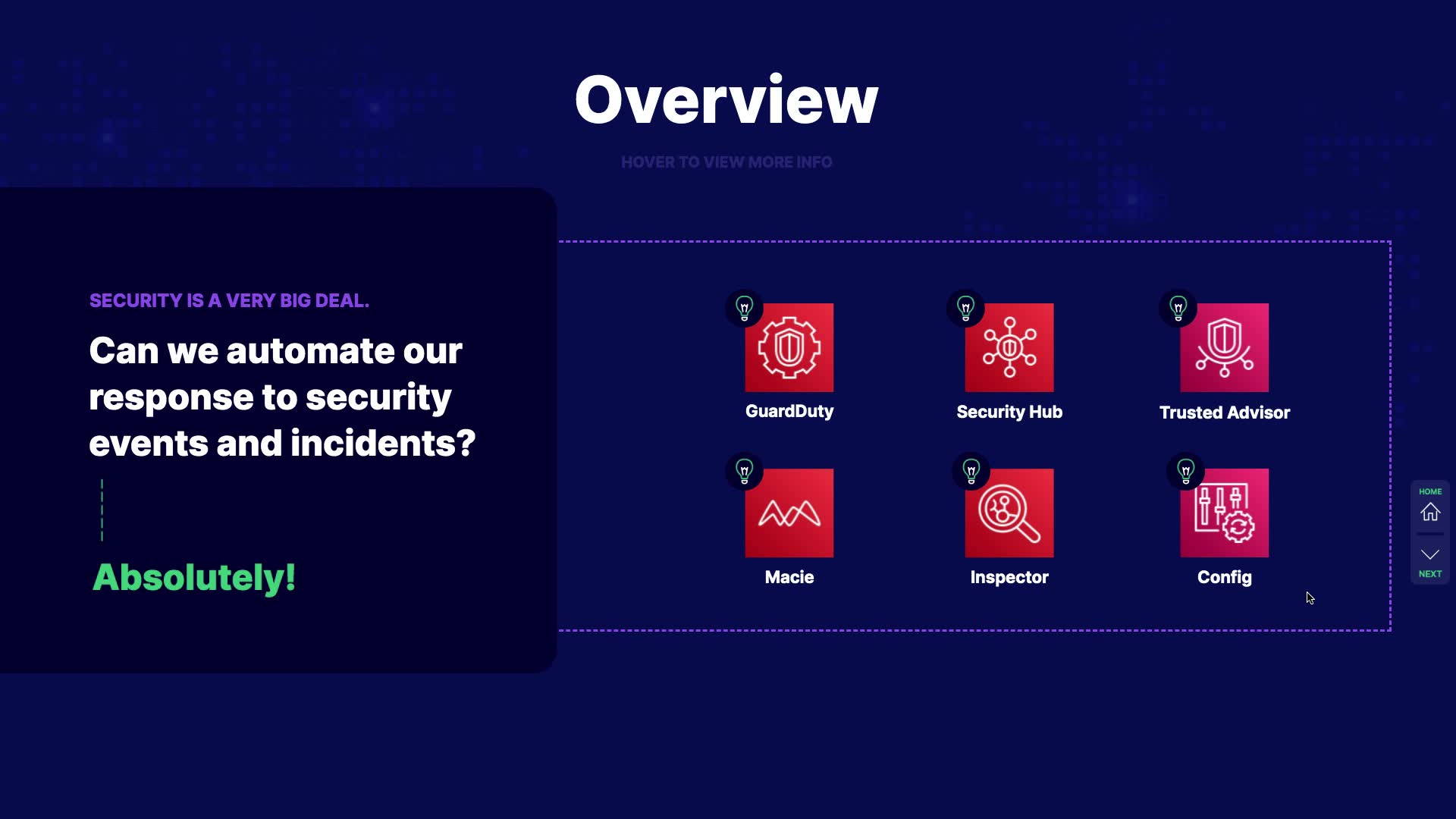 Overview

HOVER TO VIEW MORE INFO

SECURITY IS A VERY BIG DEAL.

Can we automate our response to security events and incidents?

Absolutely!

GuardDuty

Security Hub

Trusted Advisor

Macie

Inspector

Config

HOME

NEXT